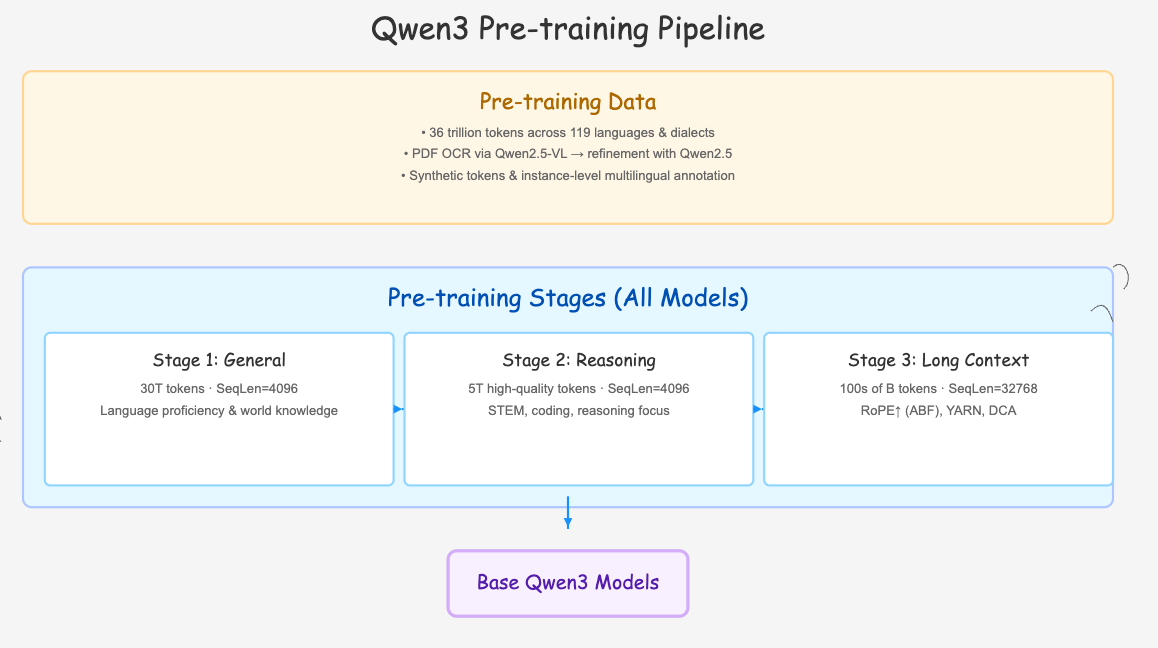 Qwen3 Pre-training Pipeline

Pre-training Data

• 36 trillion tokens across 119 languages & dialects
• PDF OCR via Qwen2.5-VL → refinement with Qwen2.5
• Synthetic tokens & instance-level multilingual annotation

Pre-training Stages (All Models)

Stage 1: General
30T tokens · SeqLen=4096
Language proficiency & world knowledge

Stage 2: Reasoning
5T high-quality tokens · SeqLen=4096
STEM, coding, reasoning focus

Stage 3: Long Context
100s of B tokens · SeqLen=32768
RoPE↑ (ABF), YARN, DCA

Base Qwen3 Models